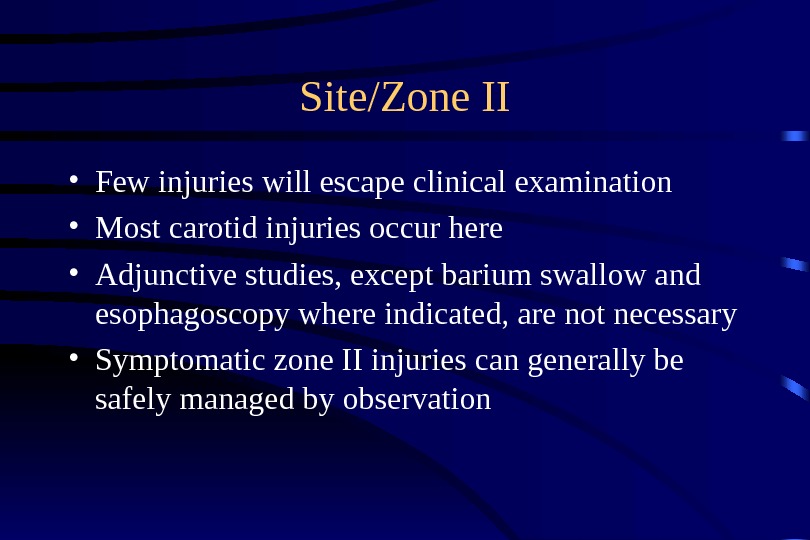 Site/Zone II

• Few injuries will escape clinical examination
• Most carotid injuries occur here
• Adjunctive studies, except barium swallow and esophagoscopy where indicated, are not necessary
• Symptomatic zone II injuries can generally be safely managed by observation